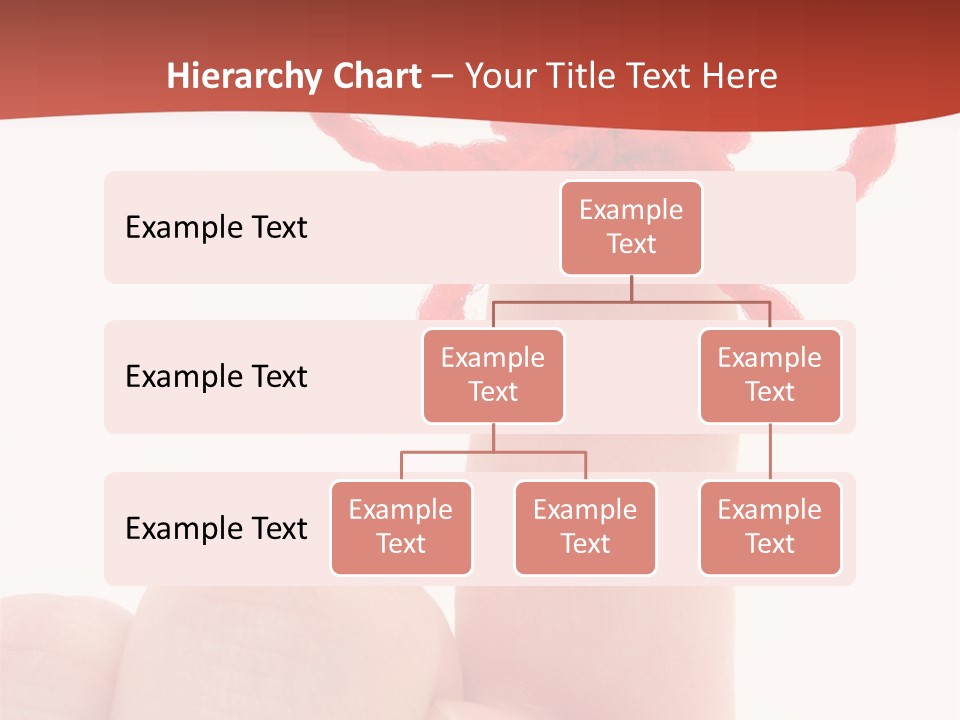 Hierarchy Chart – Your Title Text Here

Example Text

Example Text

Example Text

Example Text

Example Text

Example Text

Example Text

Example Text

Example Text